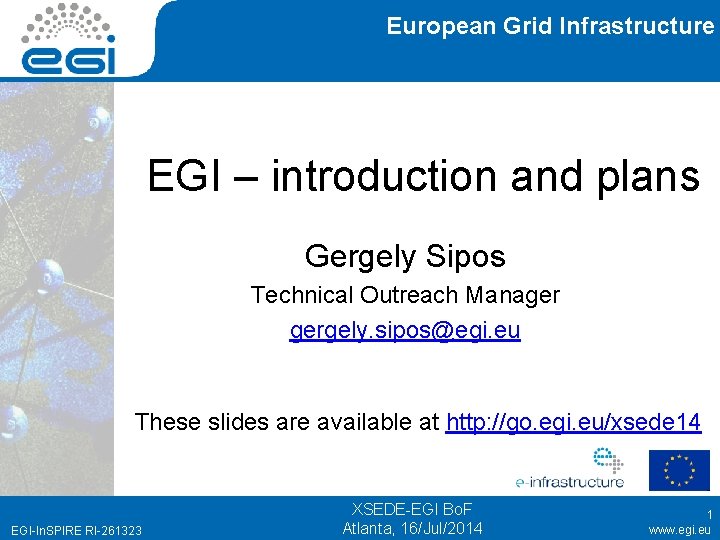 egi

European Grid Infrastructure

EGI – introduction and plans

Gergely Sipos

Technical Outreach Manager

gergely.sipos@egi.eu

These slides are available at http://go.egi.eu/xsede14

e-infrastructure

EGI-InSPIRE RI-261323

XSEDE-EGI BoF
Atlanta, 16/Jul/2014

1

www.egi.eu